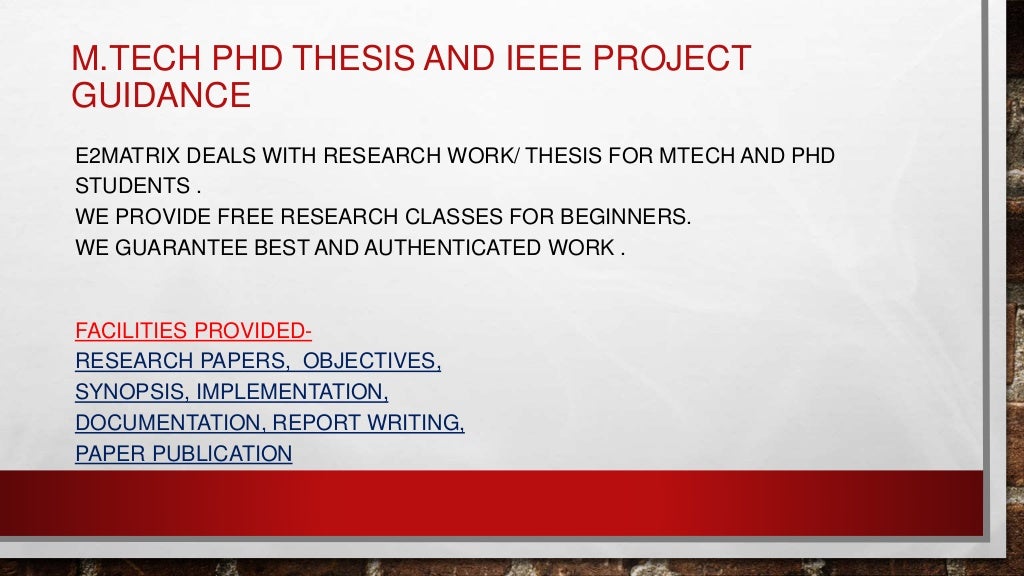 M.TECH PHD THESIS AND IEEE PROJECT GUIDANCE

E2MATRIX DEALS WITH RESEARCH WORK/ THESIS FOR MTECH AND PHD STUDENTS .
WE PROVIDE FREE RESEARCH CLASSES FOR BEGINNERS.
WE GUARANTEE BEST AND AUTHENTICATED WORK .

FACILITIES PROVIDED-
RESEARCH PAPERS, OBJECTIVES, SYNOPSIS, IMPLEMENTATION, DOCUMENTATION, REPORT WRITING, PAPER PUBLICATION